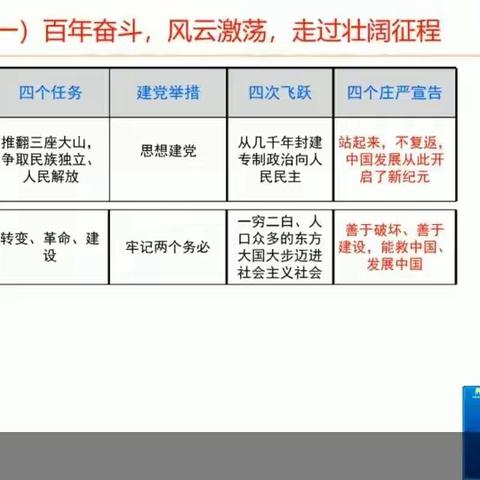 一）百年奋斗，风云激荡，走过壮阔征程

| 四个任务 | 建党举措 | 四次飞跃 | 四个庄严宣告 |
|---|---|---|---|
| 推翻三座大山，争取民族独立、人民解放 | 思想建党 | 从几千年封建专制政治向人民民主 | 站起来，不复返，中国发展从此开启了新纪元 |
| 转变、革命、建设 | 牢记两个务必 | 一穷二白、人口众多的东方大国大步迈进社会主义社会 | 善于破坏、善于建设，能救中国、发展中国 |